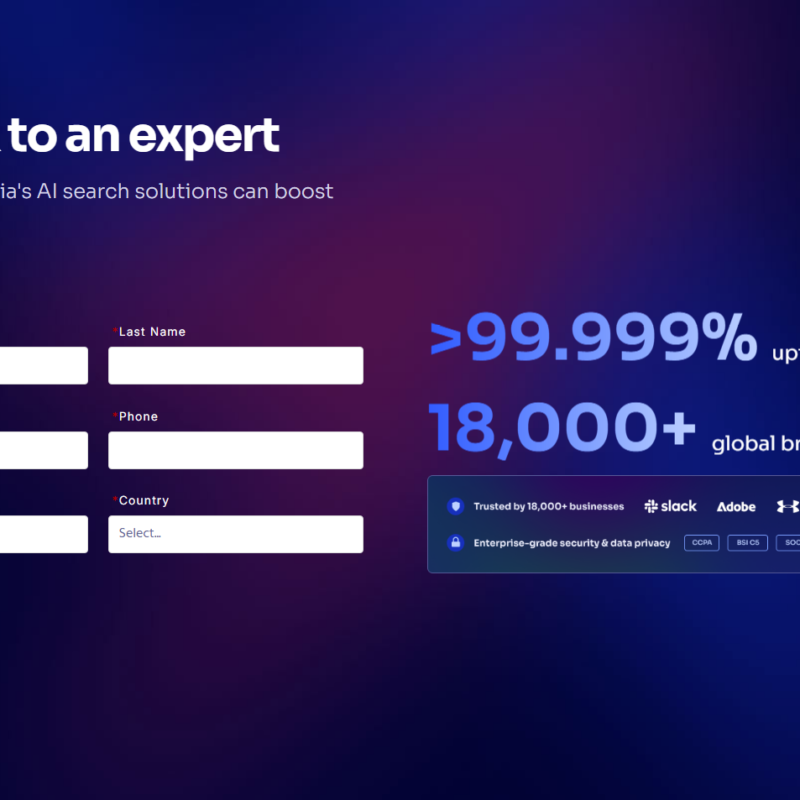 to an expert

ia's AI search solutions can boost

*Last Name

*Phone

*Country

Select...

>99.999% up

18,000+ global br

Trusted by 18,000+ businesses slack Adobe

Enterprise-grade security & data privacy CCPA BSI C5 SOC